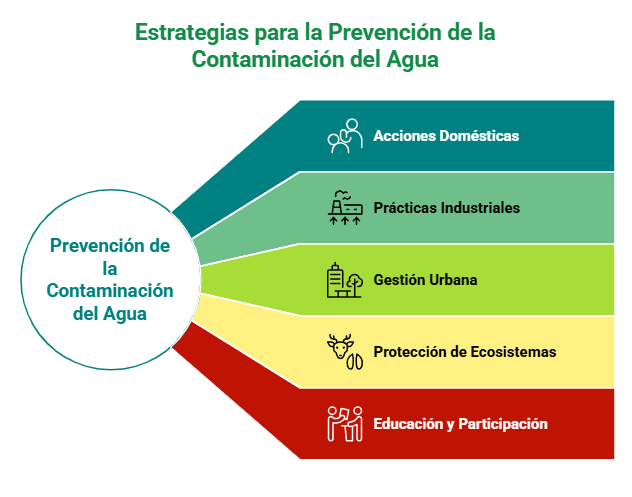 Estrategias para la Prevención de la Contaminación del Agua

Prevención de la Contaminación del Agua

Acciones Domésticas

Prácticas Industriales

Gestión Urbana

Protección de Ecosistemas

Educación y Participación